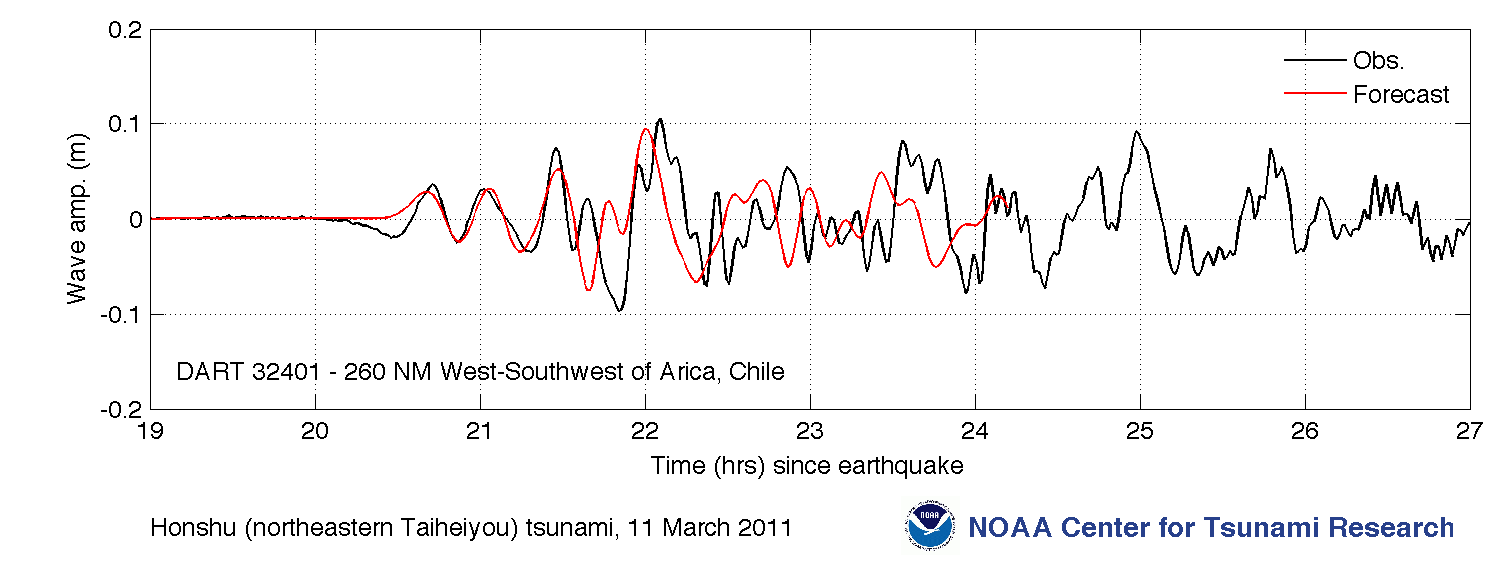 0.2
0.1
0
-0.1
-0.2
Wave amp. (m)

Obs.
Forecast

DART 32401 - 260 NM West-Southwest of Arica, Chile

19 20 21 22 23 24 25 26 27
Time (hrs) since earthquake

Honshu (northeastern Taiheiyou) tsunami, 11 March 2011

NOAA

NOAA Center for Tsunami Research